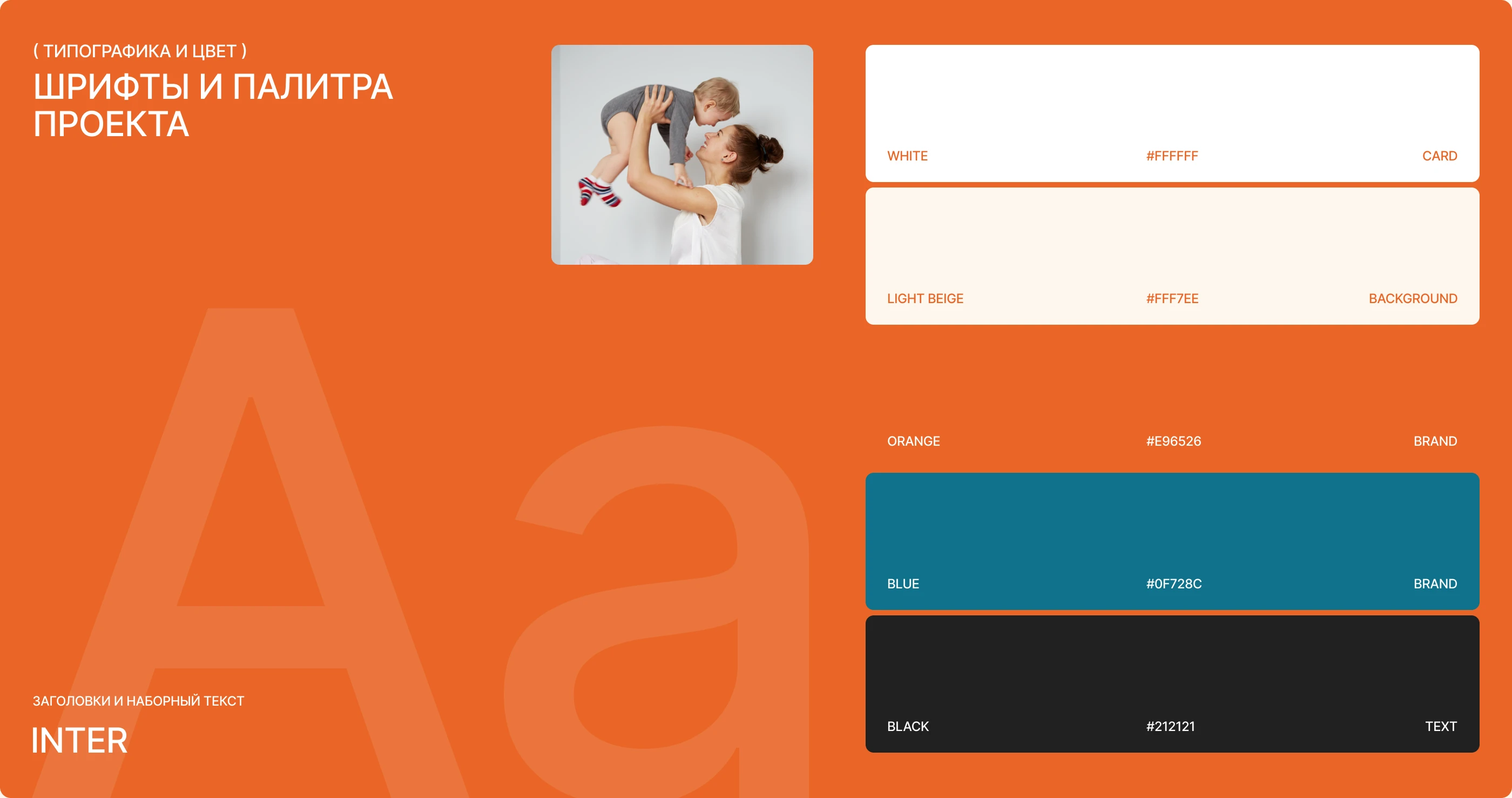 ( ТИПОГРАФИКА И ЦВЕТ )

ШРИФТЫ И ПАЛИТРА ПРОЕКТА

Aa

ЗАГОЛОВКИ И НАБОРНЫЙ ТЕКСТ

INTER

WHITE #FFFFFF CARD

LIGHT BEIGE #FFF7EE BACKGROUND

ORANGE #E96526 BRAND

BLUE #0F728C BRAND

BLACK #212121 TEXT